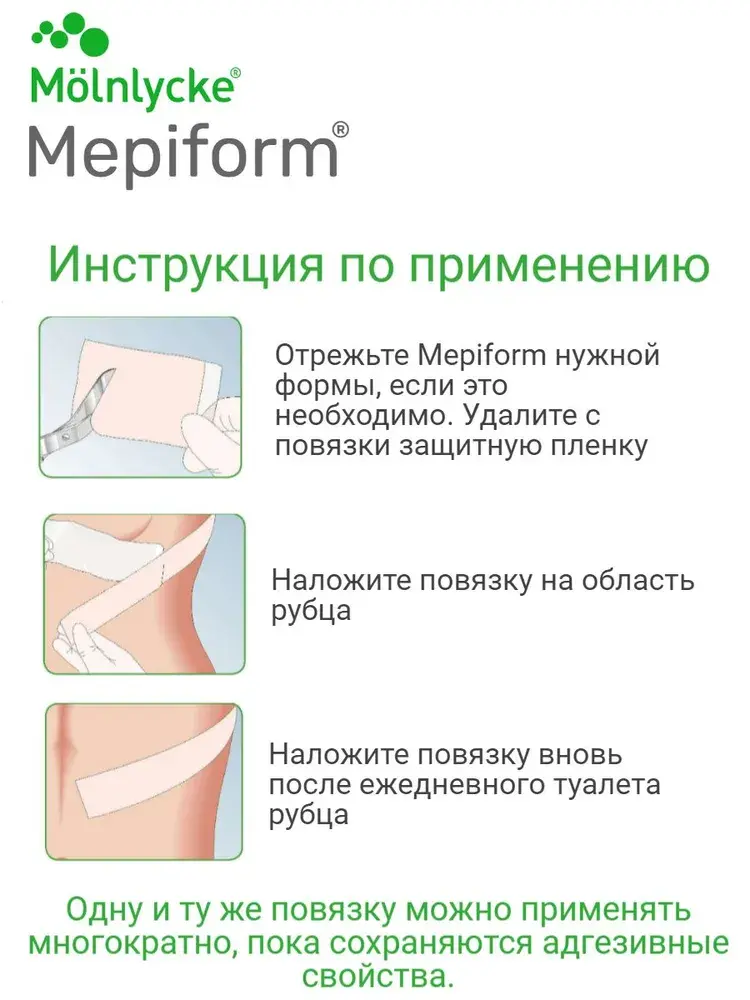 Mölnlycke®
Mepiform®

Инструкция по применению

Отрежьте Mepiform нужной формы, если это необходимо. Удалите с повязки защитную пленку

Наложите повязку на область рубца

Наложите повязку вновь после ежедневного туалета рубца

Одну и ту же повязку можно применять многократно, пока сохраняются адгезивные свойства.